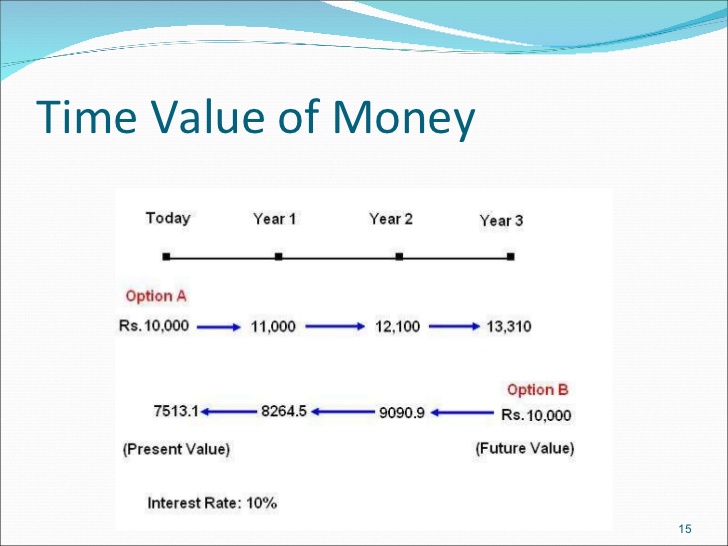 Time Value of Money

Today Year 1 Year 2 Year 3

Option A

Rs.10,000 11,000 12,100 13,310

Option B

7513.1 8264.5 9090.9 Rs.10,000

(Present Value) (Future Value)

Interest Rate: 10%

15